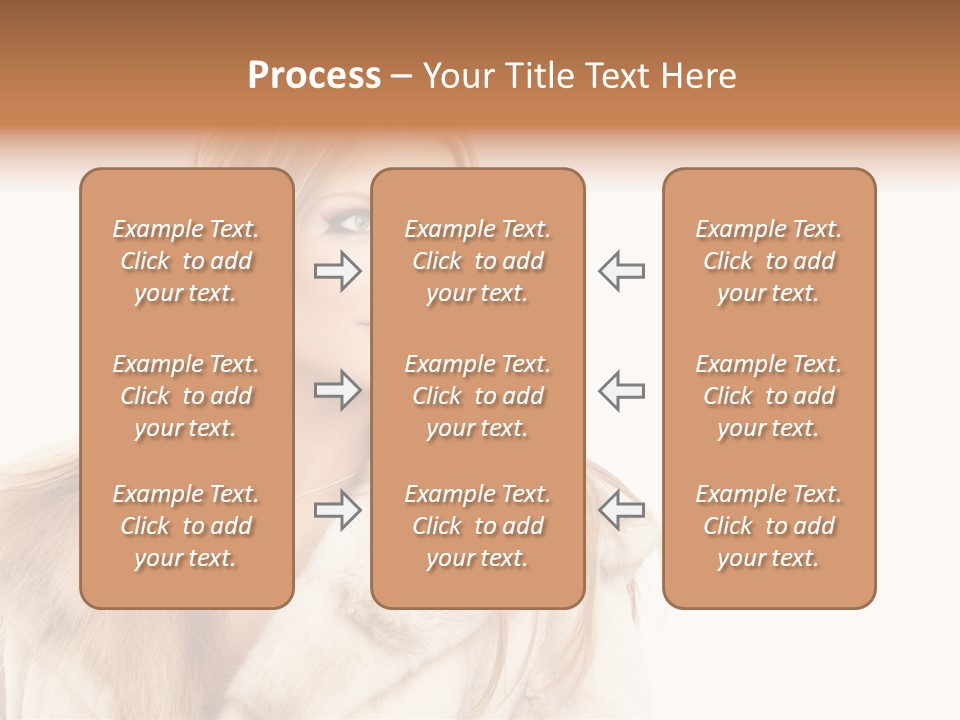 Process – Your Title Text Here

Example Text. Click to add your text.

Example Text. Click to add your text.

Example Text. Click to add your text.

Example Text. Click to add your text.

Example Text. Click to add your text.

Example Text. Click to add your text.

Example Text. Click to add your text.

Example Text. Click to add your text.

Example Text. Click to add your text.